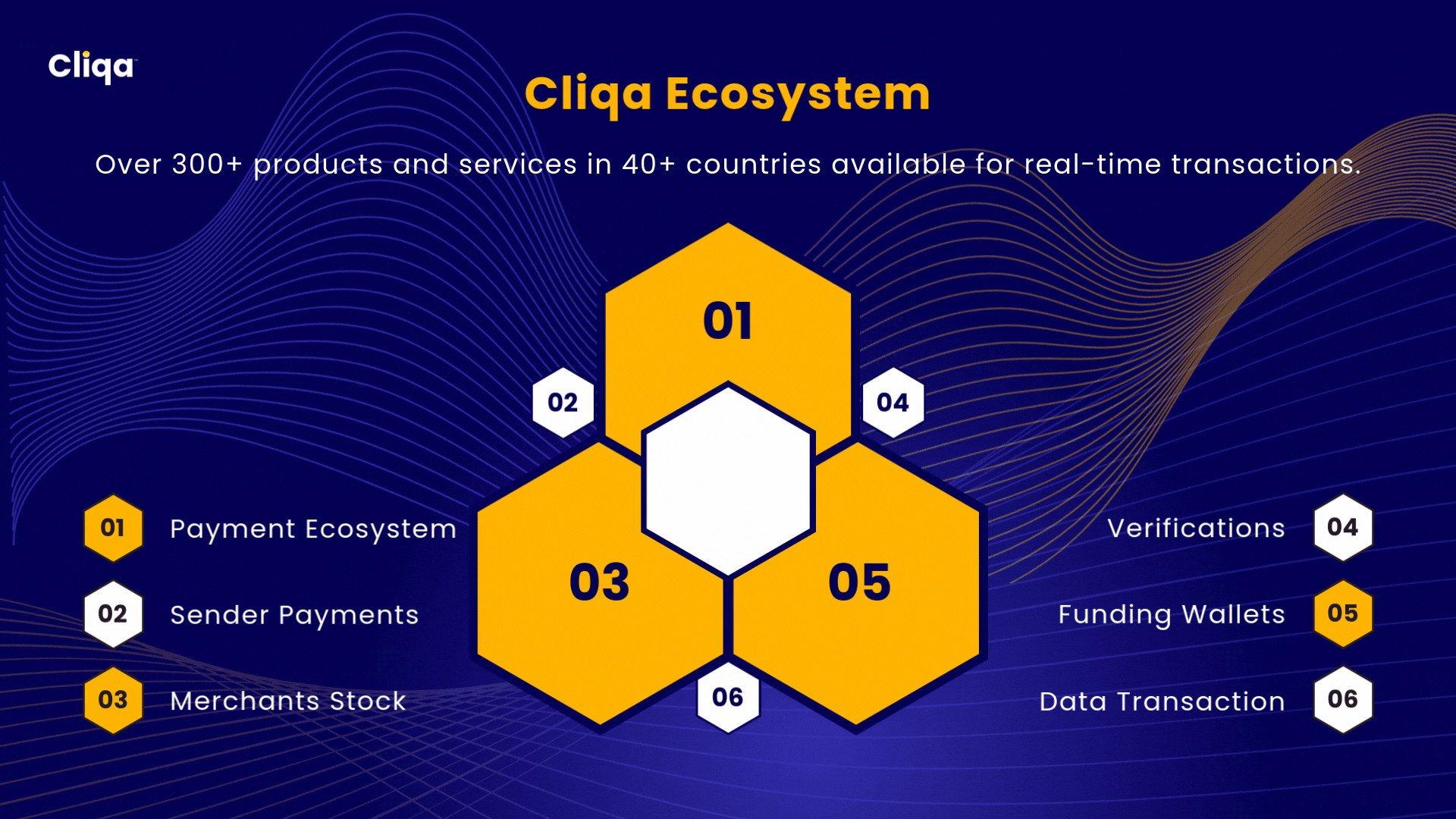 Cliqa

Cliqa Ecosystem

Over 300+ products and services in 40+ countries available for real-time transactions.

01

02

04

03

05

06

01 Payment Ecosystem

02 Sender Payments

03 Merchants Stock

Verifications 04

Funding Wallets 05

Data Transaction 06